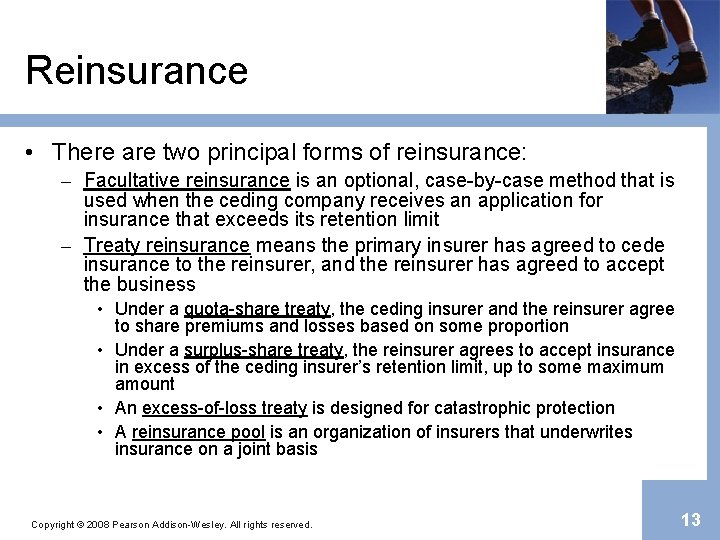 Reinsurance

• There are two principal forms of reinsurance:
– Facultative reinsurance is an optional, case-by-case method that is used when the ceding company receives an application for insurance that exceeds its retention limit
– Treaty reinsurance means the primary insurer has agreed to cede insurance to the reinsurer, and the reinsurer has agreed to accept the business
• Under a quota-share treaty, the ceding insurer and the reinsurer agree to share premiums and losses based on some proportion
• Under a surplus-share treaty, the reinsurer agrees to accept insurance in excess of the ceding insurer's retention limit, up to some maximum amount
• An excess-of-loss treaty is designed for catastrophic protection
• A reinsurance pool is an organization of insurers that underwrites insurance on a joint basis

Copyright © 2008 Pearson Addison-Wesley. All rights reserved.

13